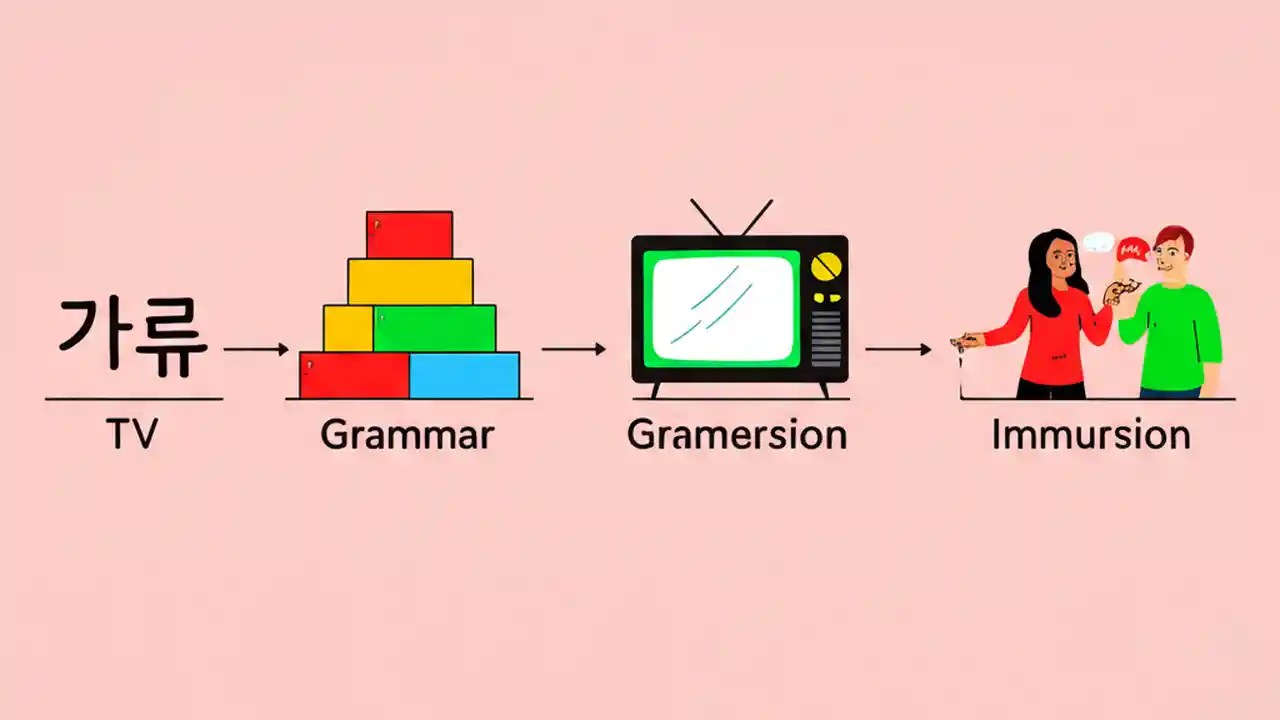 가류

TV

Grammar

Gramersion

Immursion